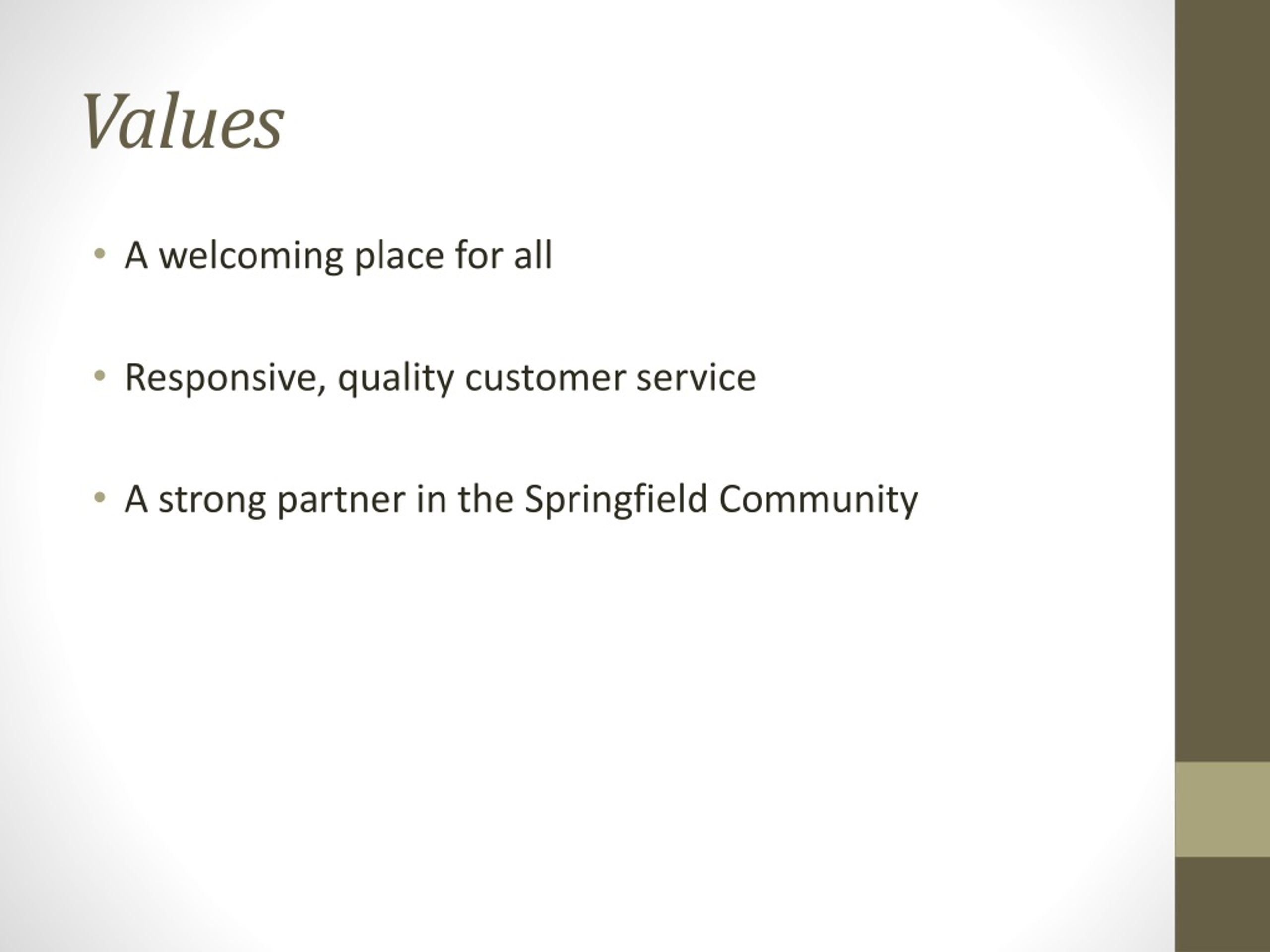 Values

• A welcoming place for all

• Responsive, quality customer service

• A strong partner in the Springfield Community